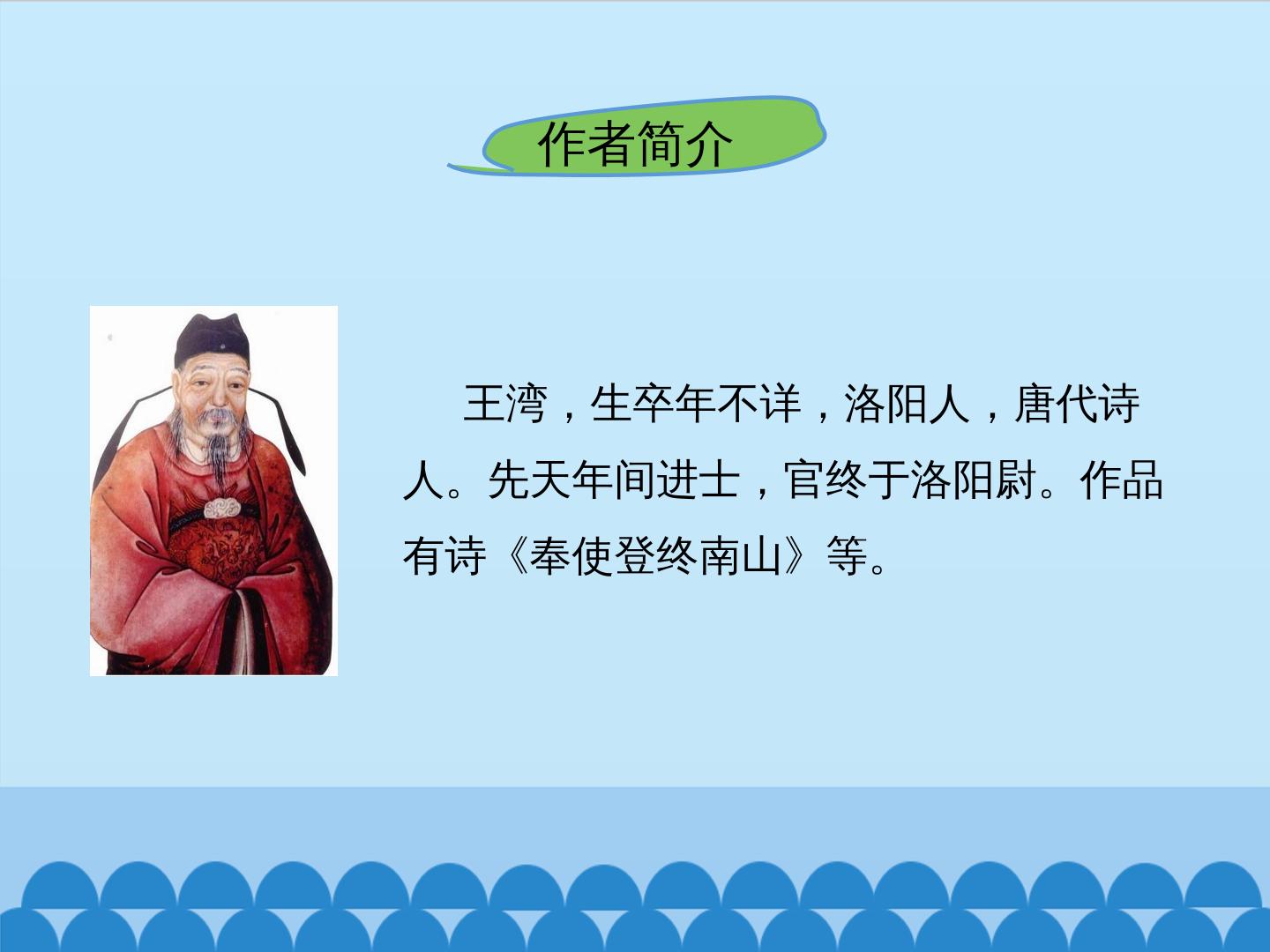 作者简介

王湾，生卒年不详，洛阳人，唐代诗人。先天年间进士，官终于洛阳尉。作品有诗《奉使登终南山》等。